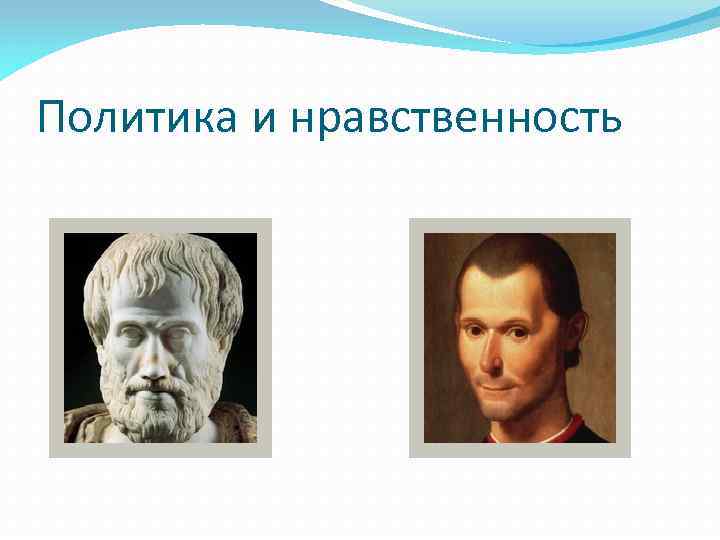 Политика и нравственность